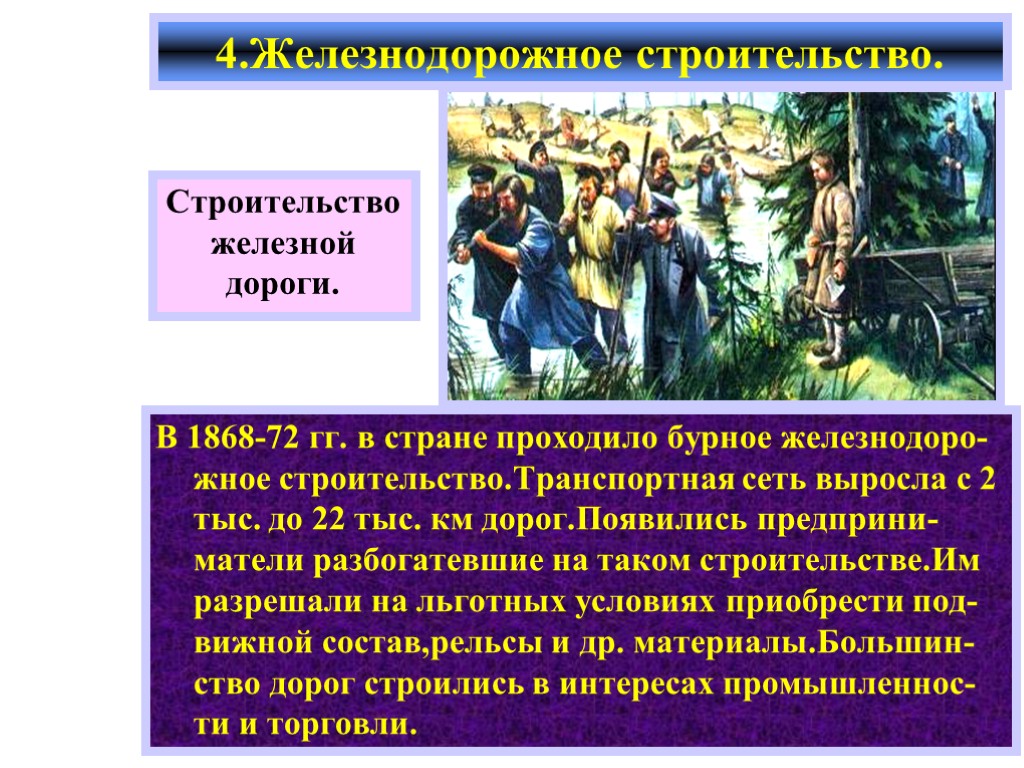 4.Железнодорожное строительство.

Строительство железной дороги.

В 1868-72 гг. в стране проходило бурное железнодорожное строительство.Транспортная сеть выросла с 2 тыс. до 22 тыс. км дорог.Появились предприниматели разбогатевшие на таком строительстве.Им разрешали на льготных условиях приобрести подвижной состав,рельсы и др. материалы.Большинство дорог строились в интересах промышленности и торговли.